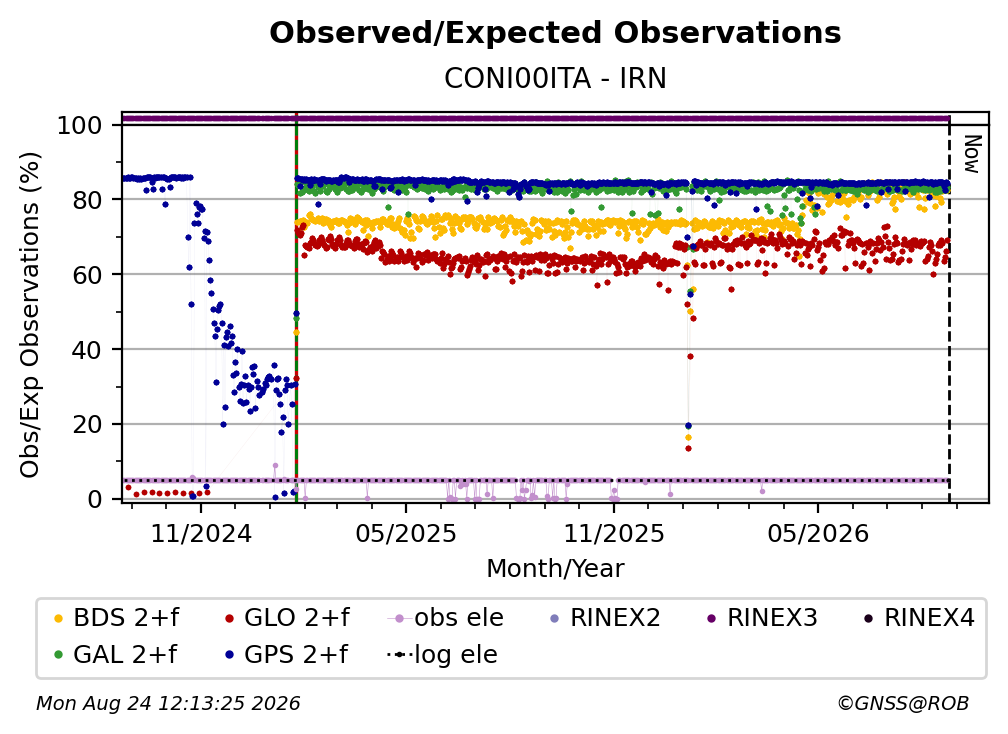 Observed/Expected Observations

CONI00ITA - IRN

Obs/Exp Observations (%)

100
80
60
40
20
0

Now

11/2024
05/2025
11/2025
05/2026

Month/Year

BDS 2+f
GLO 2+f
obs ele
RINEX2
RINEX3
RINEX4
GAL 2+f
GPS 2+f
log ele

Mon Aug 24 12:13:25 2026

©GNSS@ROB